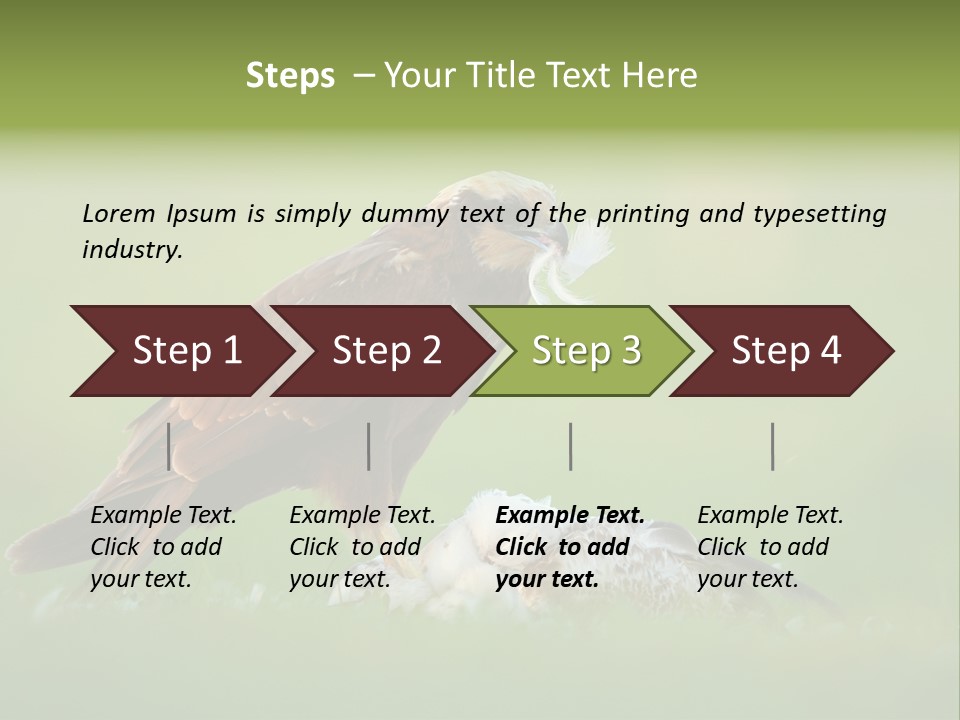 Steps – Your Title Text Here

Lorem Ipsum is simply dummy text of the printing and typesetting industry.

Step 1

Step 2

Step 3

Step 4

Example Text. Click to add your text.

Example Text. Click to add your text.

Example Text. Click to add your text.

Example Text. Click to add your text.